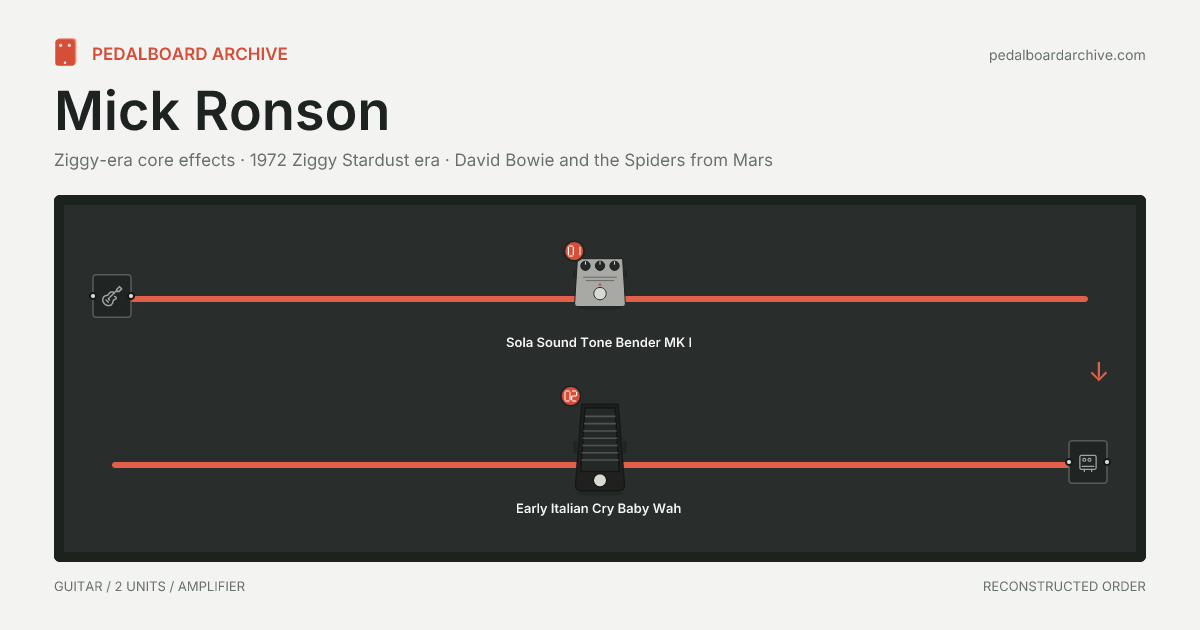 PEDALBOARD ARCHIVE

pedalboardarchive.com

Mick Ronson

Ziggy-era core effects · 1972 Ziggy Stardust era · David Bowie and the Spiders from Mars

01

Sola Sound Tone Bender MK I

02

Early Italian Cry Baby Wah

GUITAR / 2 UNITS / AMPLIFIER

RECONSTRUCTED ORDER